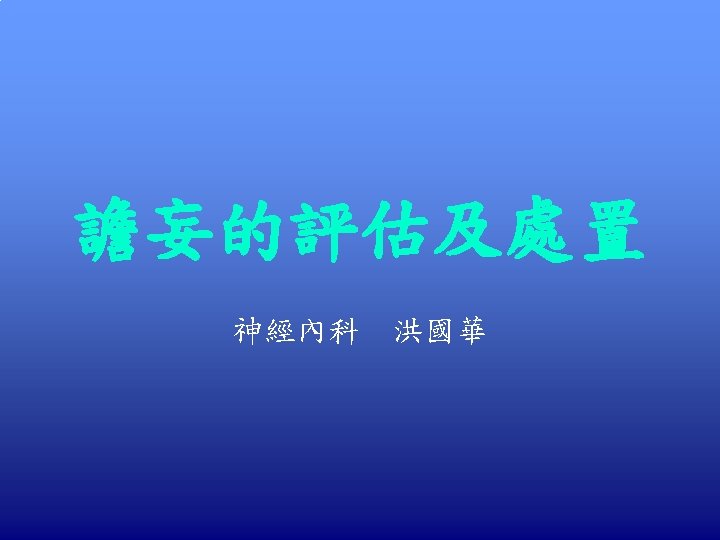 譫妄的評估及處置

神經內科　洪國華